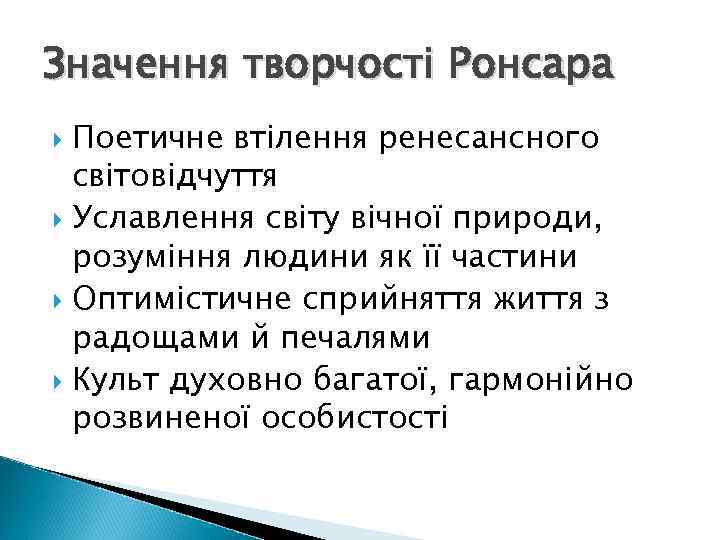 Значення творчості Ронсара

Поетичне втілення ренесансного світовідчуття

Уславлення світу вічної природи, розуміння людини як її частини

Оптимістичне сприйняття життя з радощами й печалями

Культ духовно багатої, гармонійно розвиненої особистості